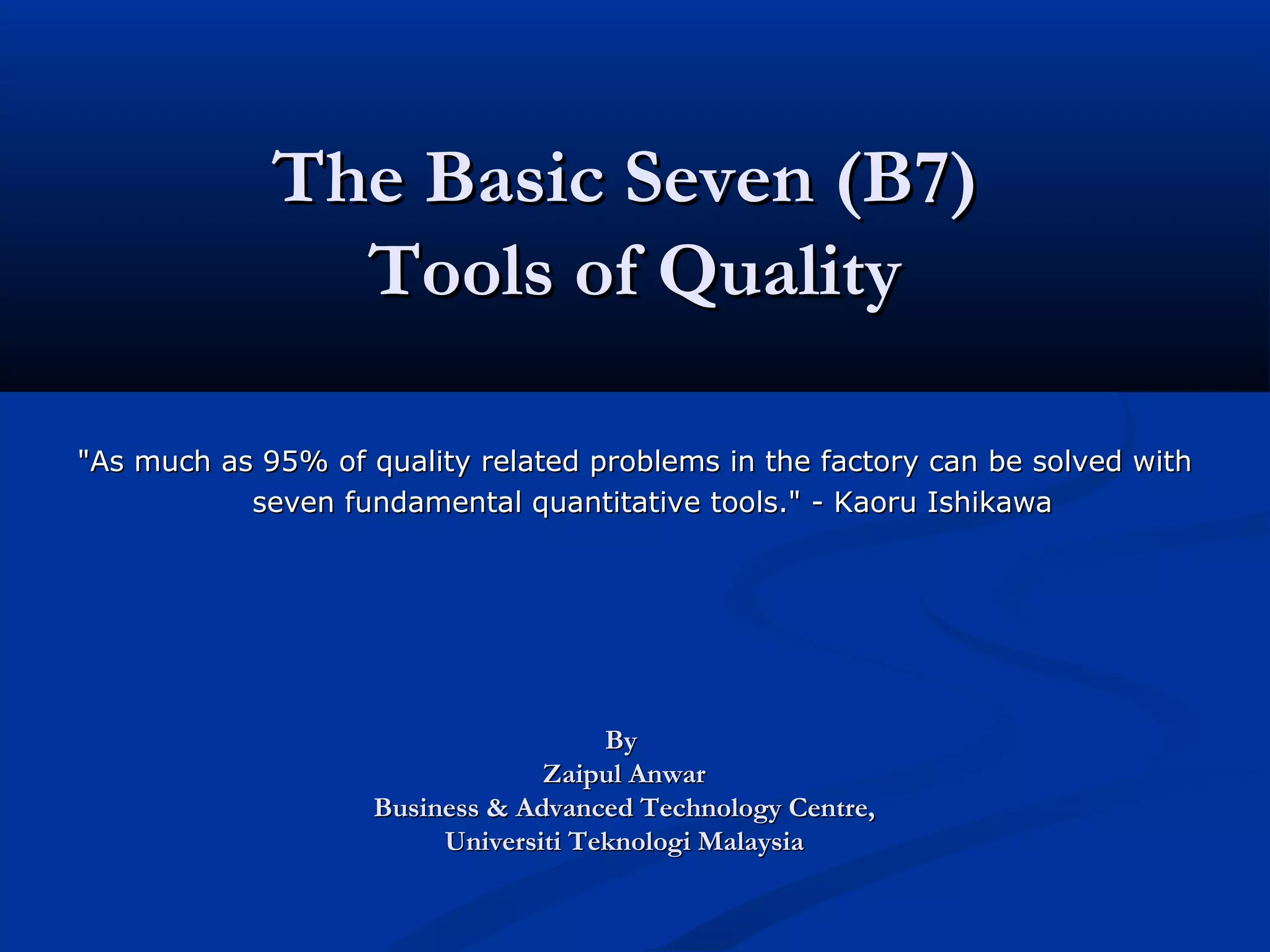 The Basic Seven (B7)
Tools of Quality

"As much as 95% of quality related problems in the factory can be solved with seven fundamental quantitative tools." - Kaoru Ishikawa

By
Zaipul Anwar
Business & Advanced Technology Centre,
Universiti Teknologi Malaysia